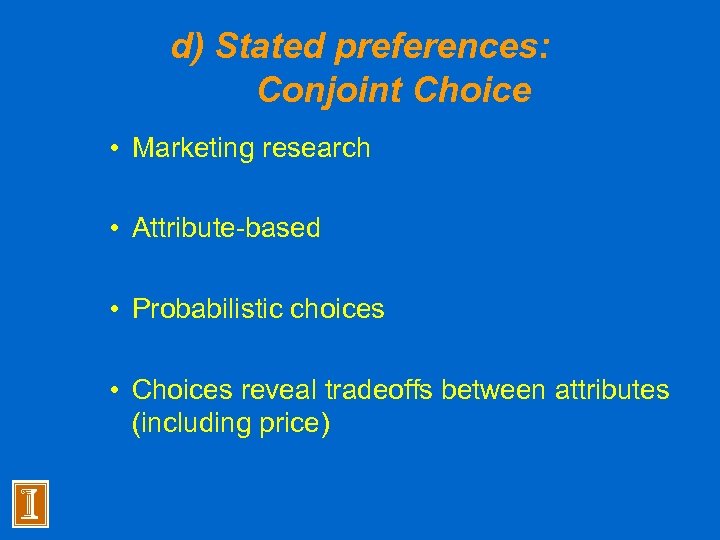 d) Stated preferences:
Conjoint Choice

• Marketing research

• Attribute-based

• Probabilistic choices

• Choices reveal tradeoffs between attributes (including price)